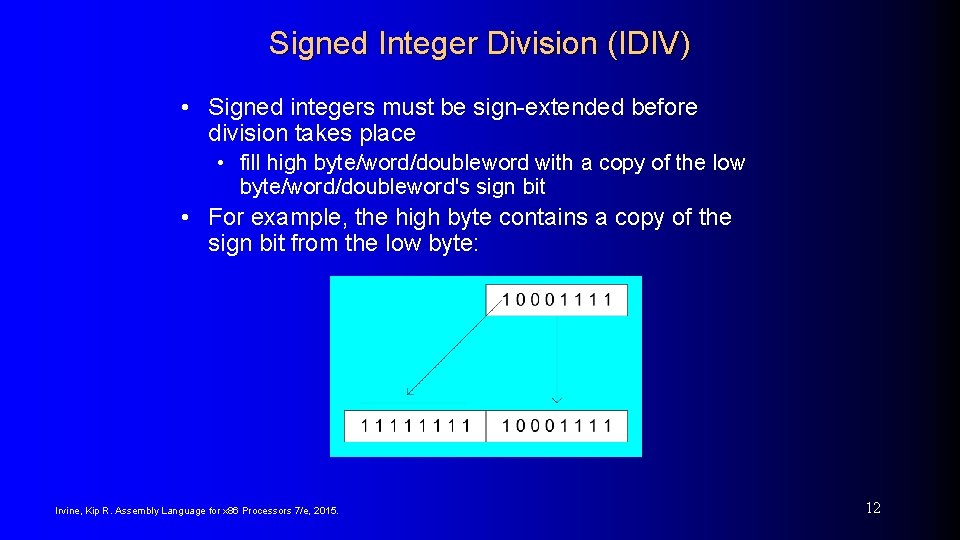 Signed Integer Division (IDIV)

• Signed integers must be sign-extended before division takes place

• fill high byte/word/doubleword with a copy of the low byte/word/doubleword's sign bit

• For example, the high byte contains a copy of the sign bit from the low byte:

10001111

11111111 10001111

Irvine, Kip R. Assembly Language for x86 Processors 7/e, 2015.

12